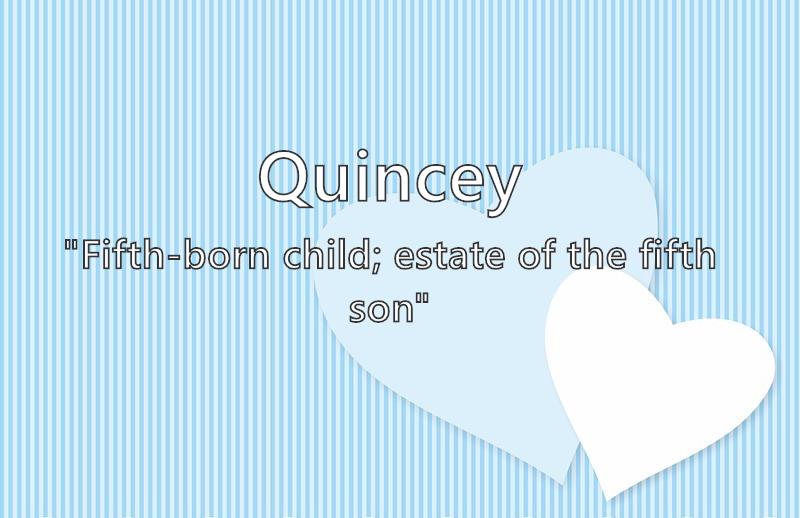 Quincey

"Fifth-born child; estate of the fifth son"